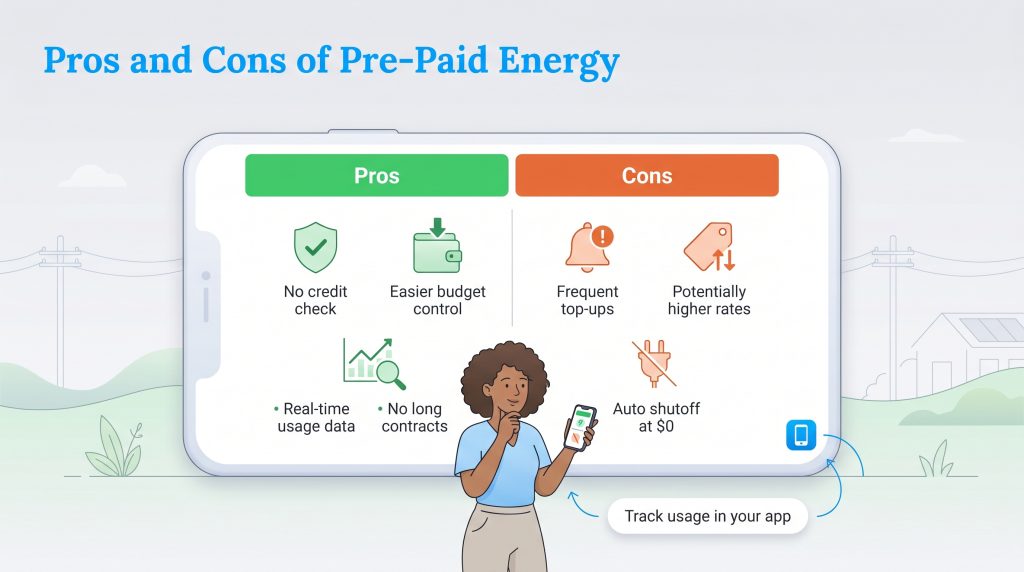 Pros and Cons of Pre-Paid Energy

Pros

No credit check

Easier budget control

• Real-time usage data

• No long contracts

Cons

Frequent top-ups

Potentially higher rates

Auto shutoff at $0

Track usage in your app